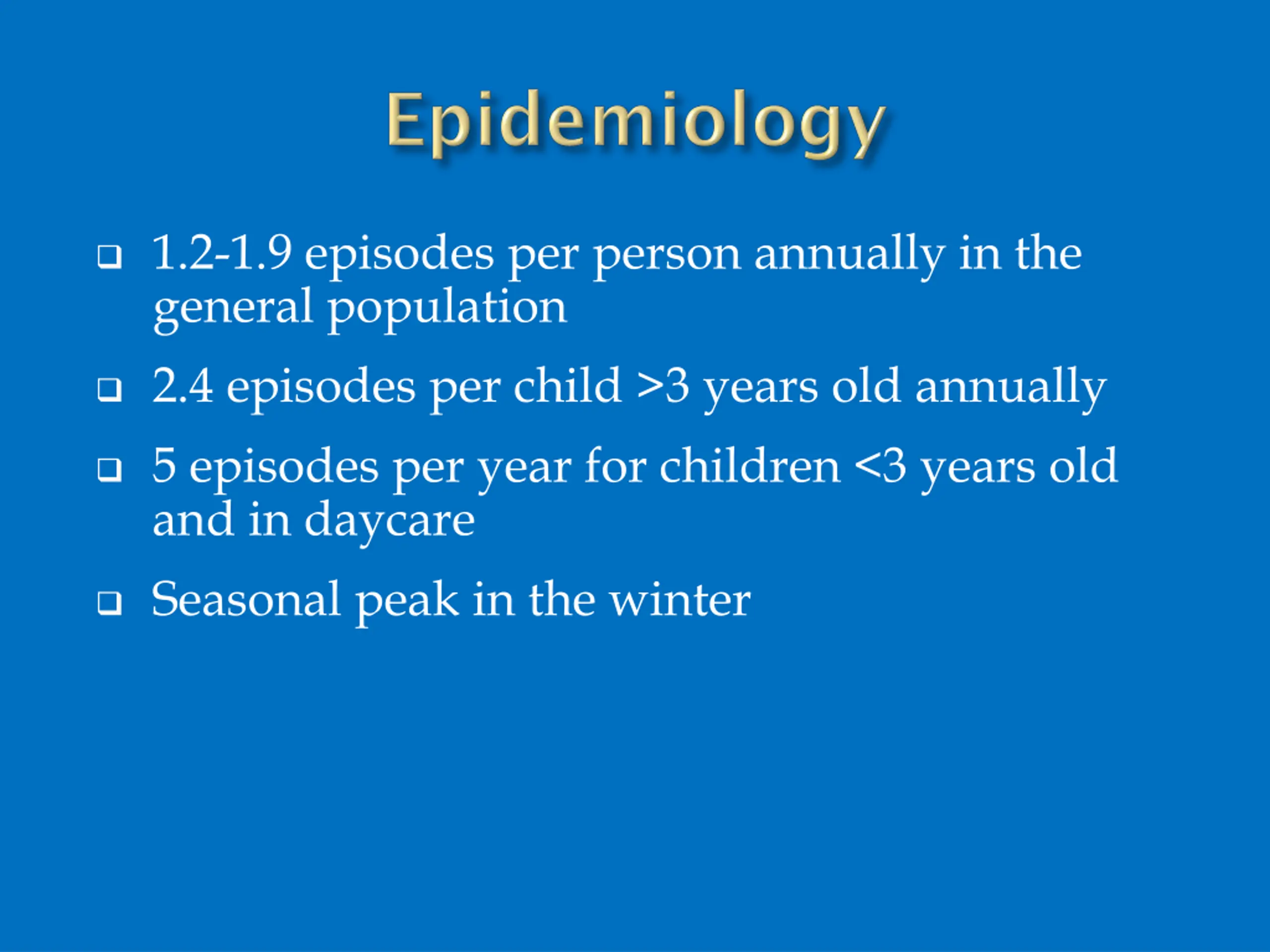 Epidemiology

❑ 1.2-1.9 episodes per person annually in the general population

❑ 2.4 episodes per child >3 years old annually

❑ 5 episodes per year for children <3 years old and in daycare

❑ Seasonal peak in the winter